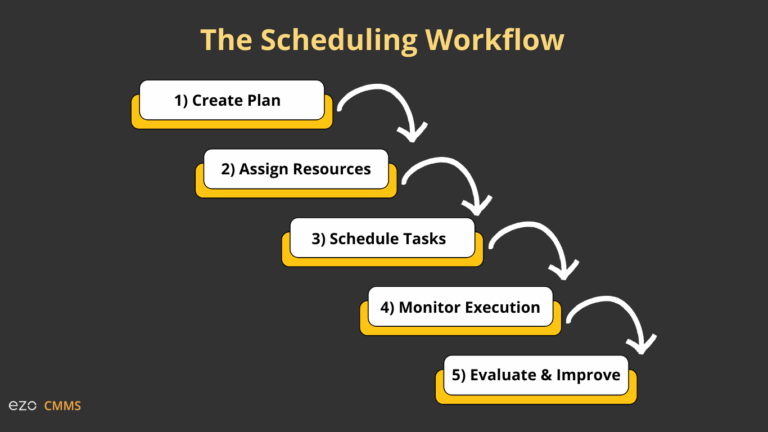 The Scheduling Workflow

1) Create Plan

2) Assign Resources

3) Schedule Tasks

4) Monitor Execution

5) Evaluate & Improve

ezo CMMS